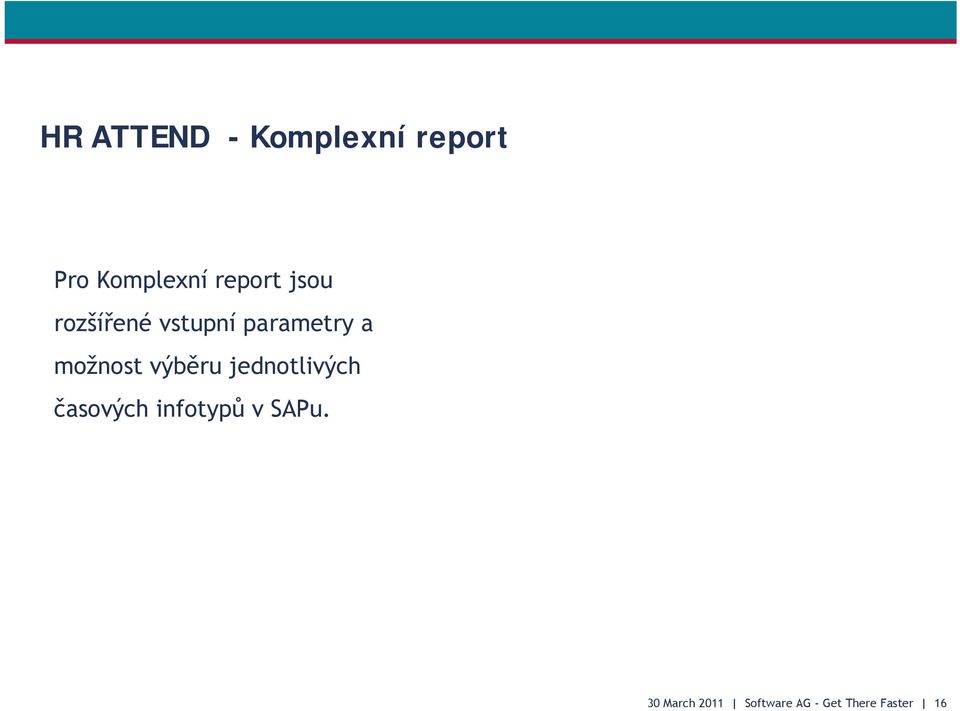 HR ATTEND - Komplexní report

Pro Komplexní report jsou rozšířené vstupní parametry a možnost výběru jednotlivých časových infotypů v SAPu.

30 March 2011 | Software AG - Get There Faster | 16